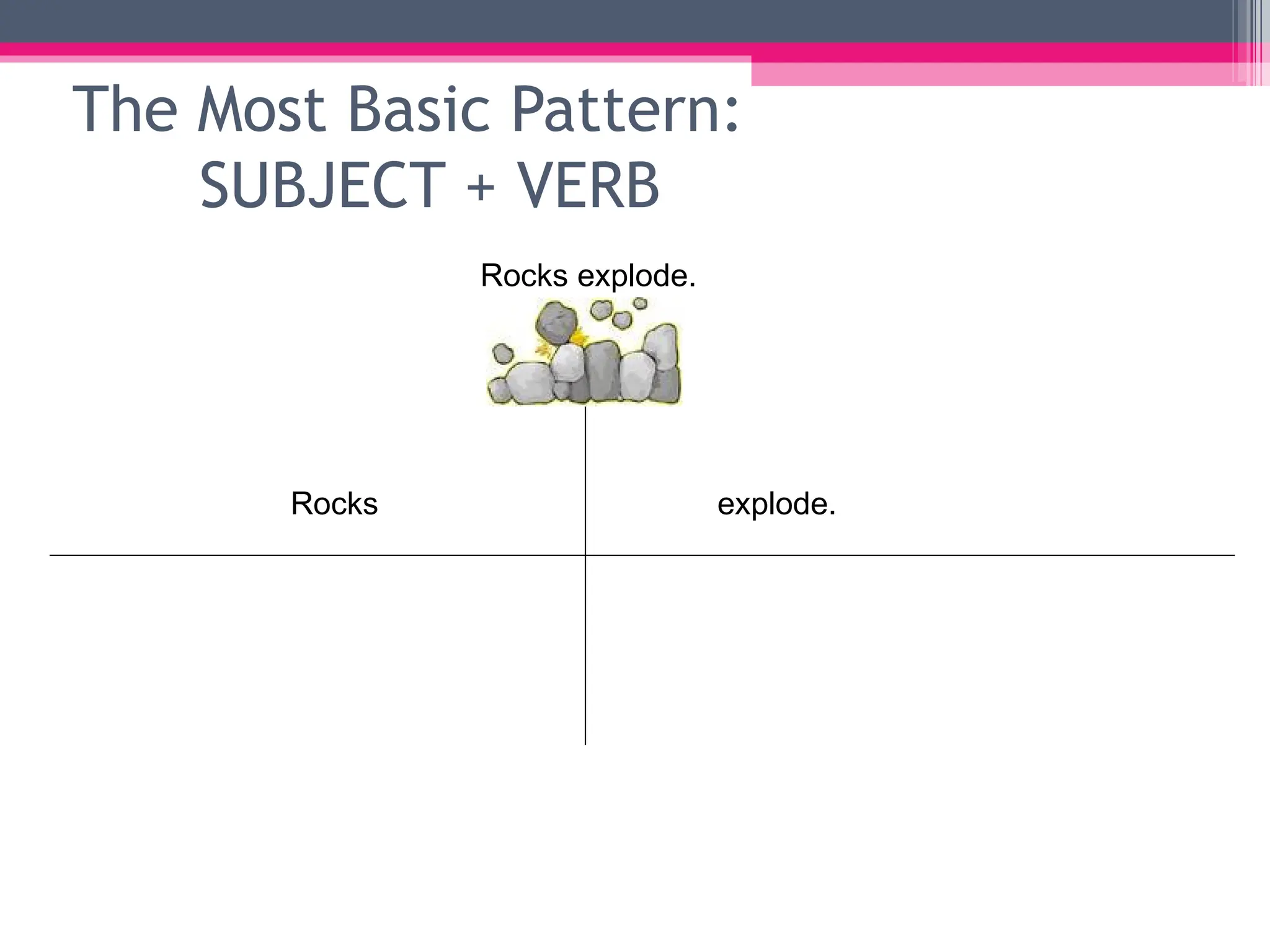 The Most Basic Pattern:
SUBJECT + VERB

Rocks explode.

Rocks

explode.